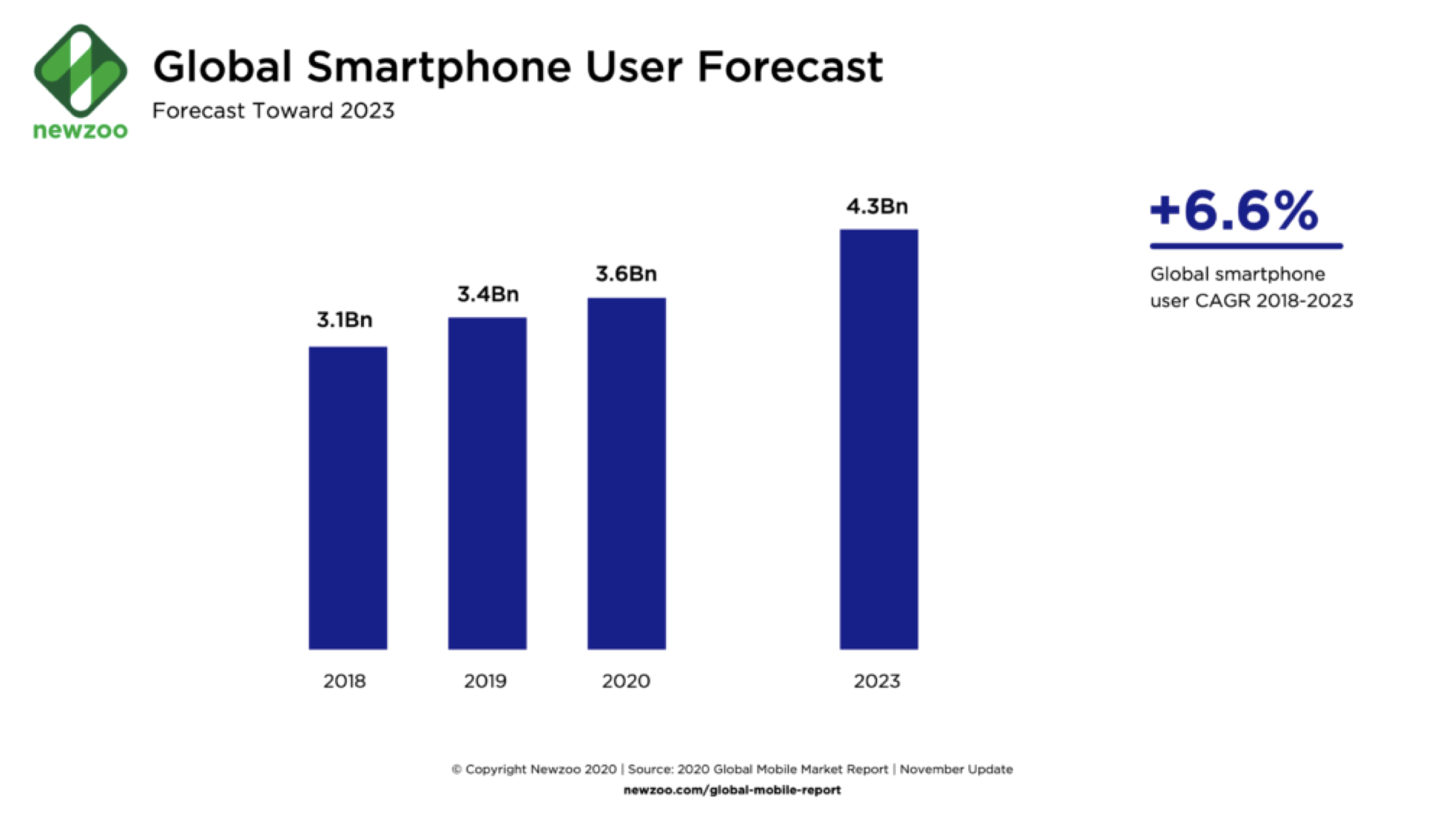 newzoo

Global Smartphone User Forecast

Forecast Toward 2023

3.1Bn
3.4Bn
3.6Bn
4.3Bn

2018
2019
2020
2023

+6.6%

Global smartphone user CAGR 2018-2023

© Copyright Newzoo 2020 | Source: 2020 Global Mobile Market Report | November Update

newzoo.com/global-mobile-report